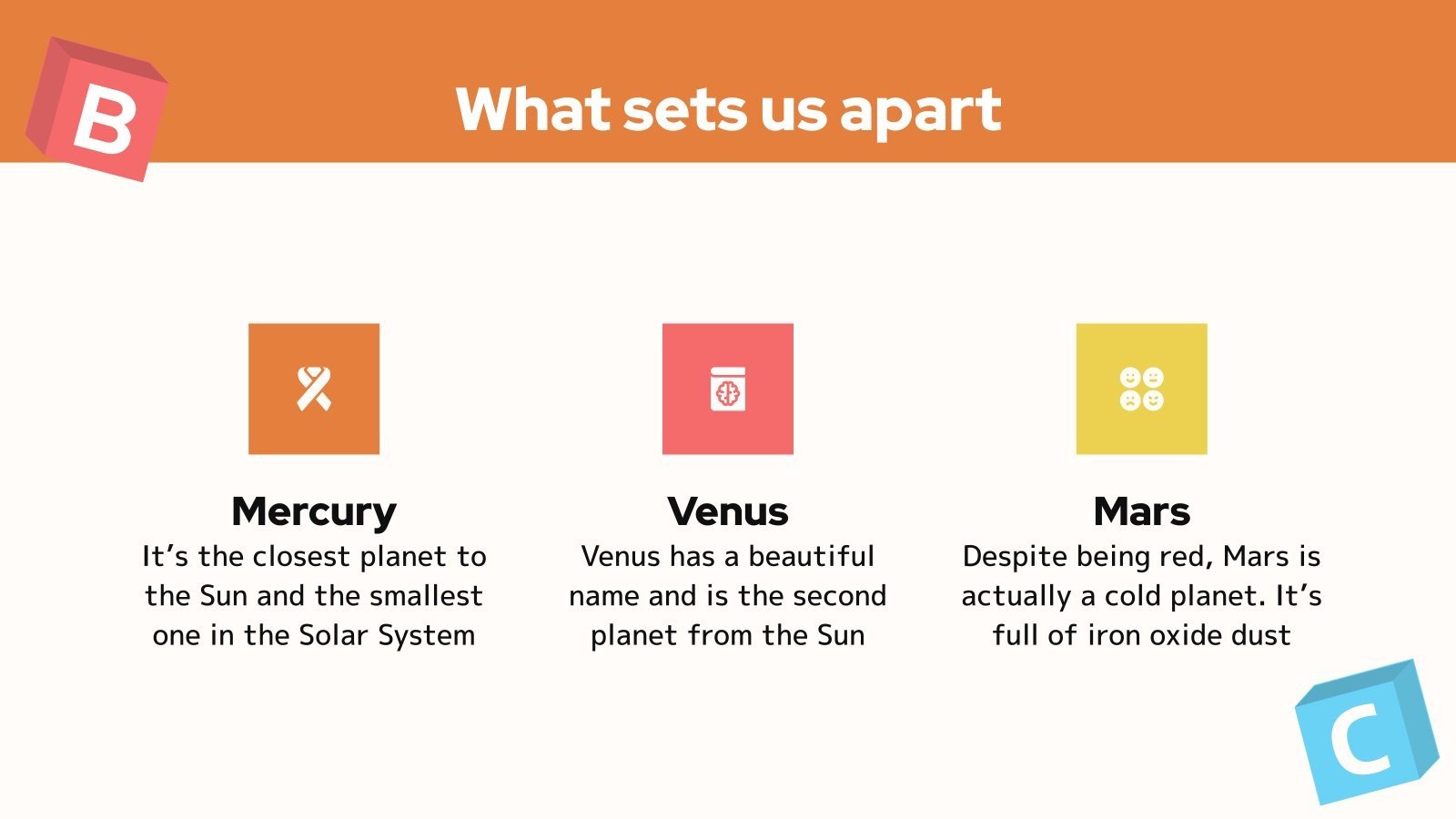 B

What sets us apart

Mercury
It’s the closest planet to the Sun and the smallest one in the Solar System

Venus
Venus has a beautiful name and is the second planet from the Sun

Mars
Despite being red, Mars is actually a cold planet. It’s full of iron oxide dust

C